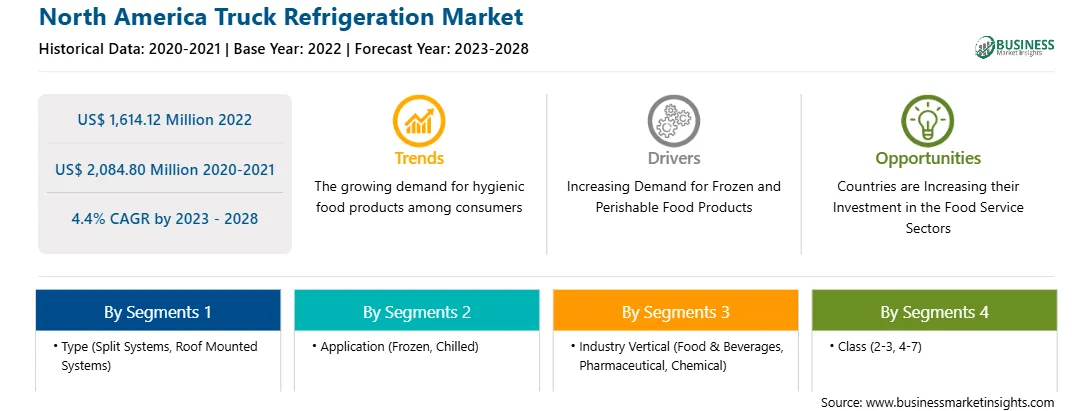 North America Truck Refrigeration Market

Historical Data: 2020-2021 | Base Year: 2022 | Forecast Year: 2023-2028

BUSINESS
Market Insights

US$ 1,614.12 Million 2022

US$ 2,084.80 Million 2020-2021

4.4% CAGR by 2023 - 2028

Trends

The growing demand for hygienic food products among consumers

Drivers

Increasing Demand for Frozen and Perishable Food Products

Opportunities

Countries are Increasing their Investment in the Food Service Sectors

By Segments 1

• Type (Split Systems, Roof Mounted Systems)

By Segments 2

• Application (Frozen, Chilled)

By Segments 3

• Industry Vertical (Food & Beverages, Pharmaceutical, Chemical)

By Segments 4

• Class (2-3, 4-7)

Source: www.businessmarketinsights.com